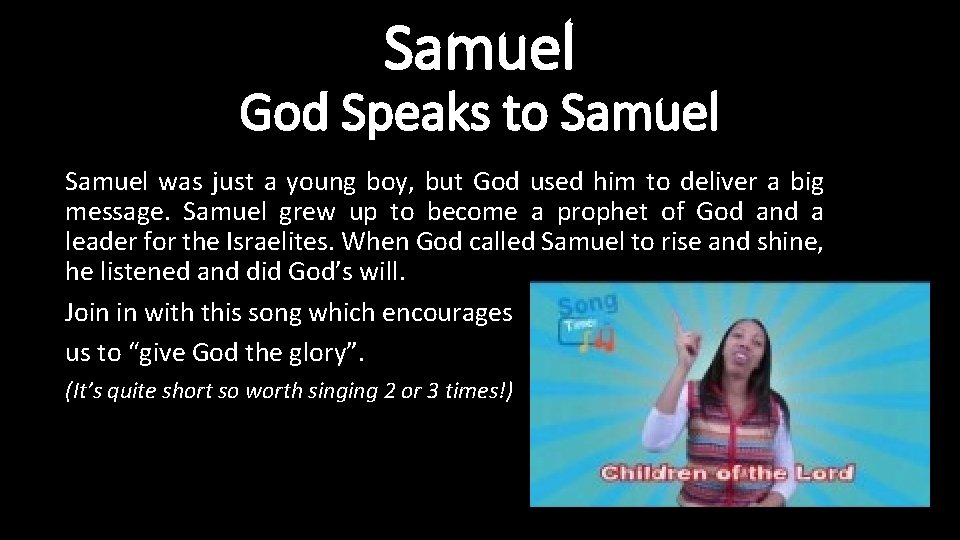 Samuel
God Speaks to Samuel

Samuel was just a young boy, but God used him to deliver a big message. Samuel grew up to become a prophet of God and a leader for the Israelites. When God called Samuel to rise and shine, he listened and did God's will.

Join in with this song which encourages us to "give God the glory".

(It's quite short so worth singing 2 or 3 times!)

Song Time

Children of the Lord